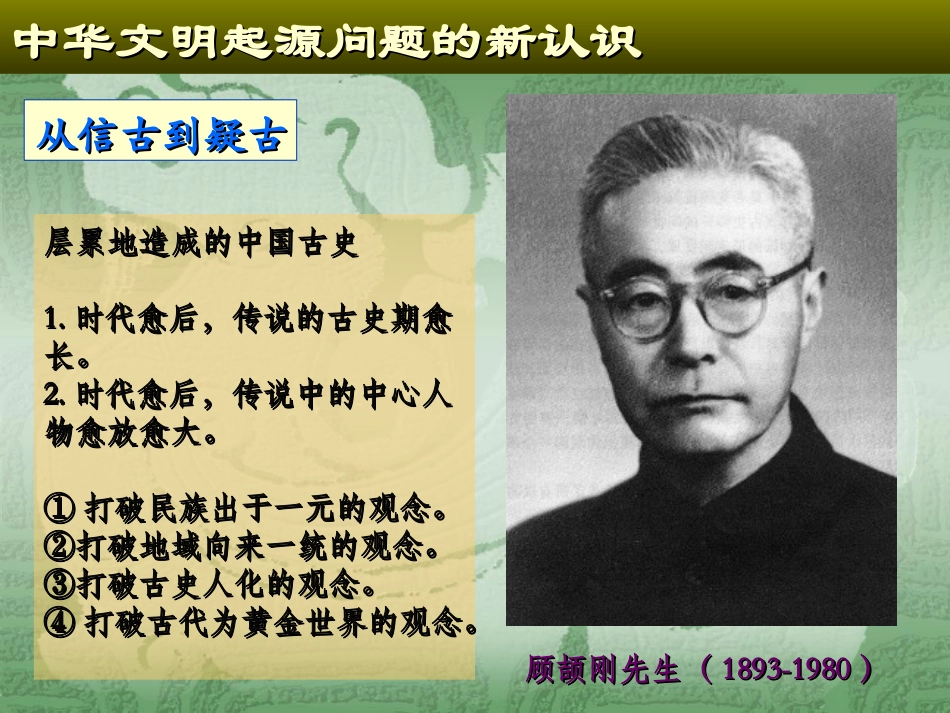 中华文明起源问题的新认识

从信古到疑古

层累地造成的中国古史

1.时代愈后，传说的古史期愈长。
2.时代愈后，传说中的中心人物愈放愈大。

①打破民族出于一元的观念。
②打破地域向来一统的观念。
③打破古史人化的观念。
④打破古代为黄金世界的观念。

顾颉刚先生（1893-1980）